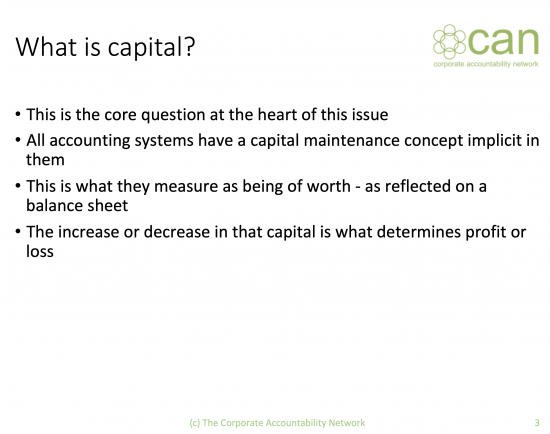 What is capital?

can
corporate accountability network

• This is the core question at the heart of this issue
• All accounting systems have a capital maintenance concept implicit in them
• This is what they measure as being of worth - as reflected on a balance sheet
• The increase or decrease in that capital is what determines profit or loss

(c) The Corporate Accountability Network

3